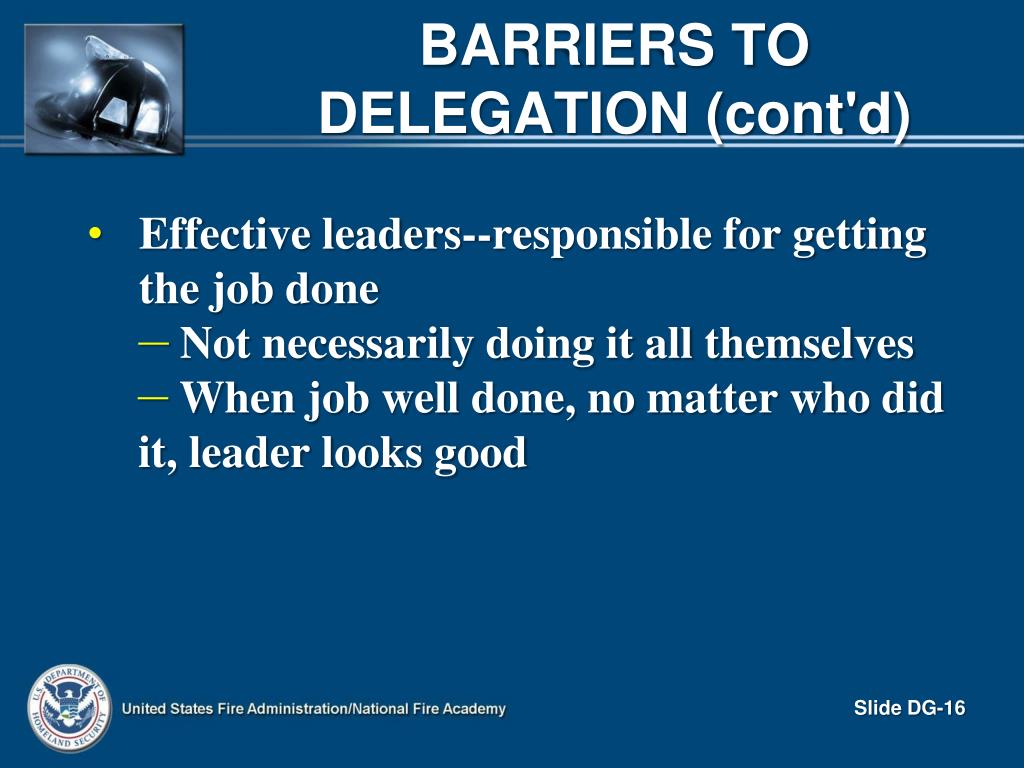 BARRIERS TO DELEGATION (cont'd)

• Effective leaders--responsible for getting the job done
– Not necessarily doing it all themselves
– When job well done, no matter who did it, leader looks good

U.S. DEPARTMENT OF HOMELAND SECURITY

United States Fire Administration/National Fire Academy

Slide DG-16